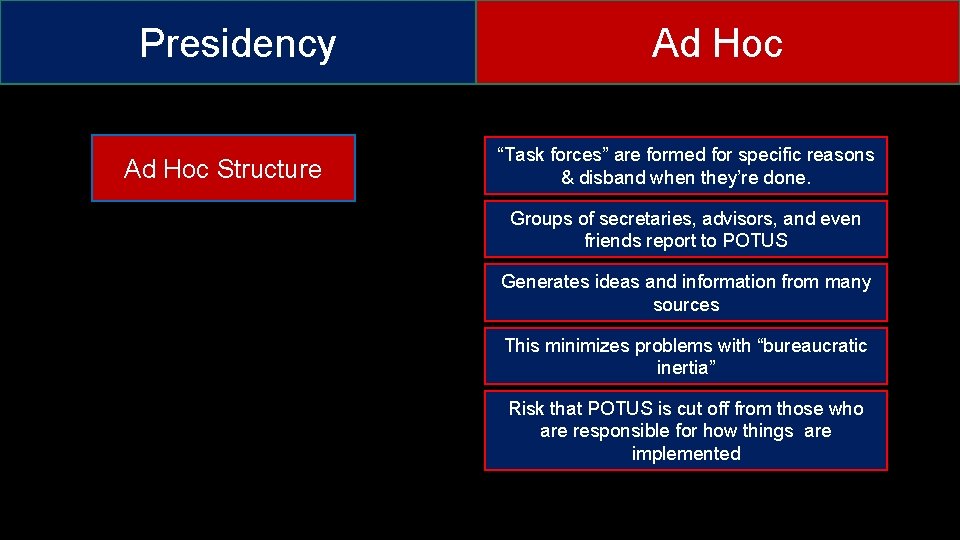 Presidency

Ad Hoc

Ad Hoc Structure

“Task forces” are formed for specific reasons & disband when they’re done.

Groups of secretaries, advisors, and even friends report to POTUS

Generates ideas and information from many sources

This minimizes problems with “bureaucratic inertia”

Risk that POTUS is cut off from those who are responsible for how things are implemented